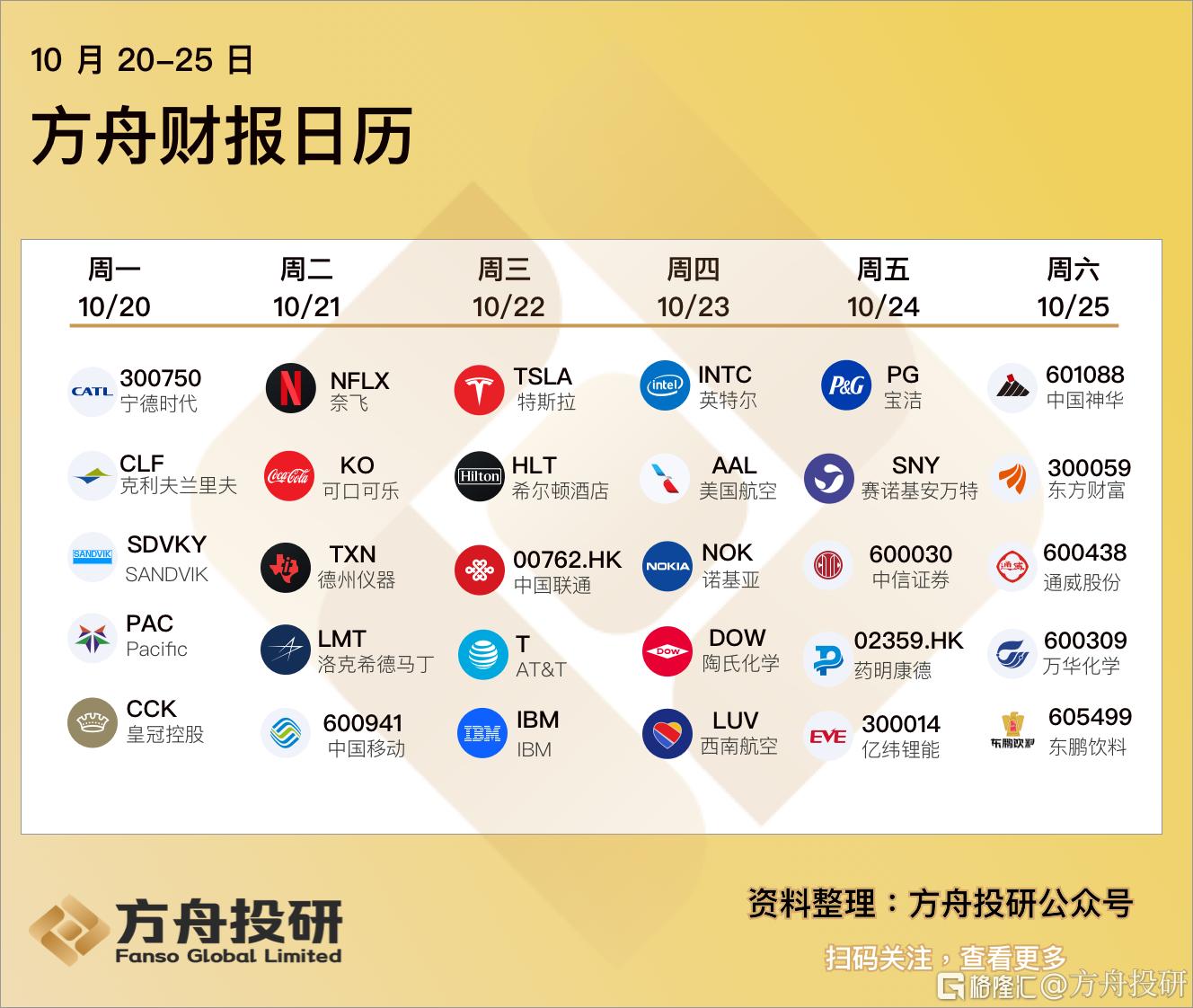 10 月 20-25 日

方舟财报日历

| 周一 10/20 | 周二 10/21 | 周三 10/22 | 周四 10/23 | 周五 10/24 | 周六 10/25 |
|---|---|---|---|---|---|
| CATL 300750 宁德时代 | NFLX 奈飞 | TSLA 特斯拉 | intel INTC 英特尔 | P&G PG 宝洁 | 601088 中国神华 |
| CLF 克利夫兰里夫 | Coca-Cola KO 可口可乐 | Hilton HLT 希尔顿酒店 | AAL 美国航空 | SNY 赛诺基安万特 | 300059 东方财富 |
| SANDVIK SDVKY SANDVIK | TXN 德州仪器 | 00762.HK 中国联通 | NOKIA NOK 诺基亚 | 600030 中信证券 | 通威 600438 通威股份 |
| PAC Pacific | LMT 洛克希德马丁 | T AT&T | DOW DOW 陶氏化学 | 02359.HK 药明康德 | 600309 万华化学 |
| CCK 皇冠控股 | 600941 中国移动 | IBM IBM IBM | LUV 西南航空 | EVE 300014 亿纬锂能 | 东鹏饮料 605499 东鹏饮料 |

方舟投研
Fanso Global Limited

资料整理：方舟投研公众号

扫码关注，查看更多

格隆汇@方舟投研